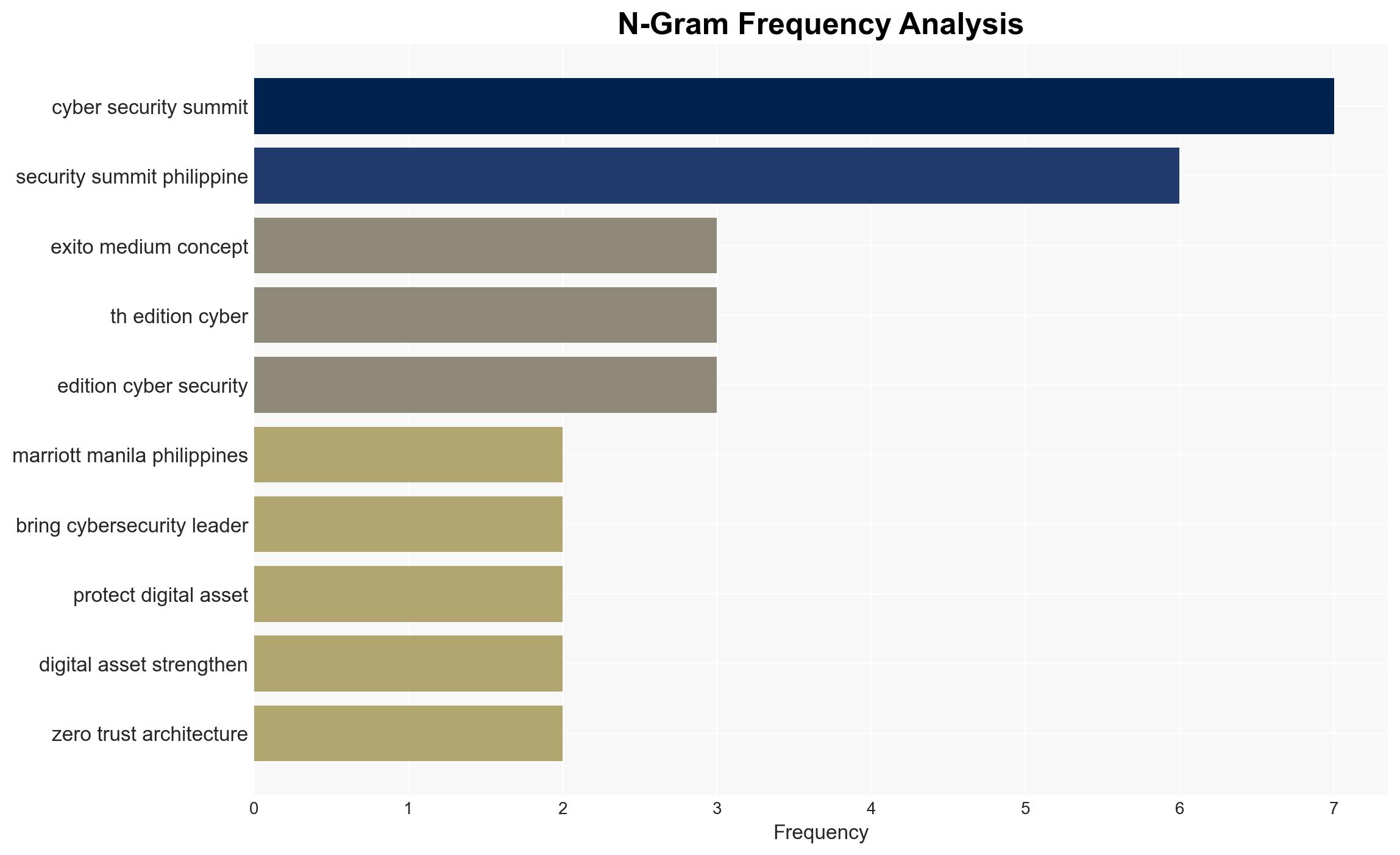 N-Gram Frequency Analysis

cyber security summit
security summit philippine
exito medium concept
th edition cyber
edition cyber security
marriott manila philippines
bring cybersecurity leader
protect digital asset
digital asset strengthen
zero trust architecture

0 1 2 3 4 5 6 7
Frequency